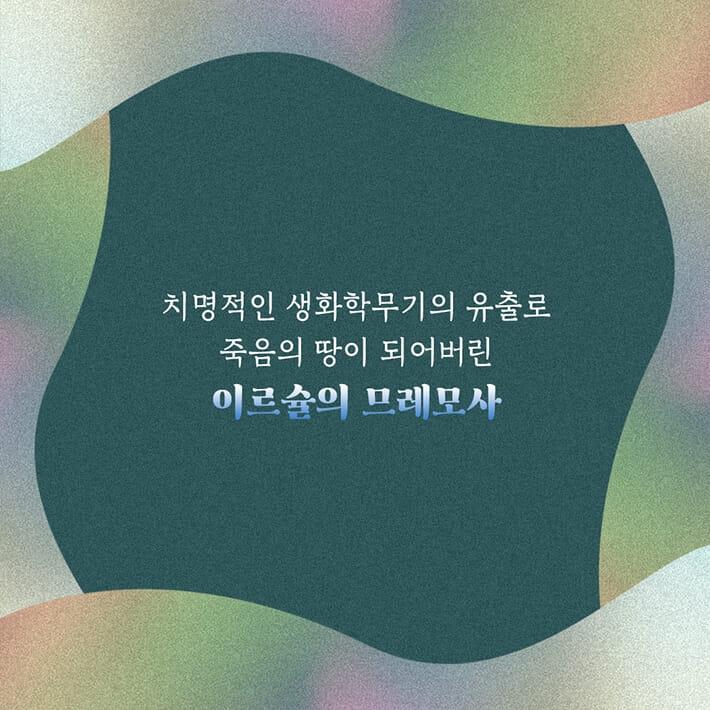 치명적인 생화학무기의 유출로
죽음의 땅이 되어버린
이르슐의 므레모사